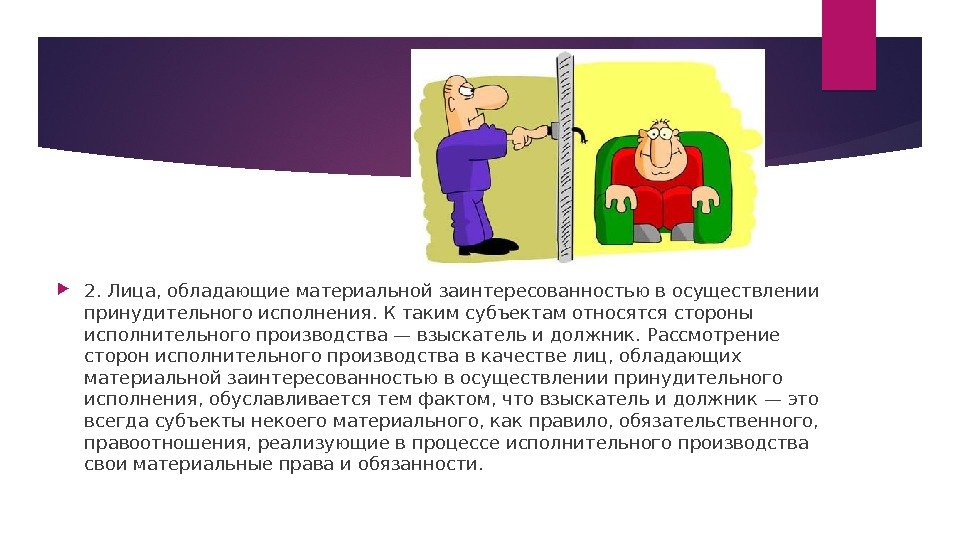 2. Лица, обладающие материальной заинтересованностью в осуществлении принудительного исполнения. К таким субъектам относятся стороны исполнительного производства — взыскатель и должник. Рассмотрение сторон исполнительного производства в качестве лиц, обладающих материальной заинтересованностью в осуществлении принудительного исполнения, обуславливается тем фактом, что взыскатель и должник — это всегда субъекты некоего материального, как правило, обязательственного, правоотношения, реализующие в процессе исполнительного производства свои материальные права и обязанности.